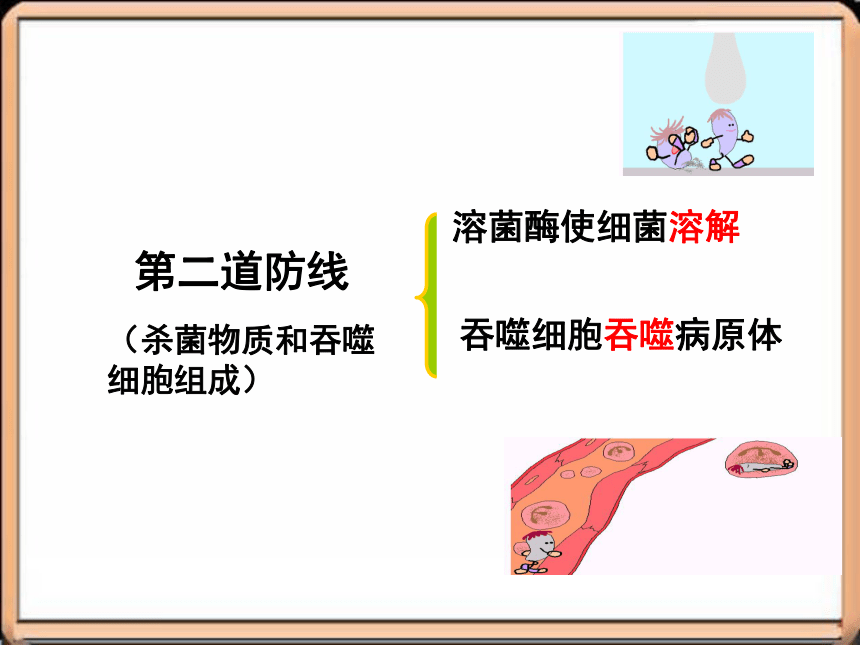 第二道防线

（杀菌物质和吞噬细胞组成）

溶菌酶使细菌溶解

吞噬细胞吞噬病原体